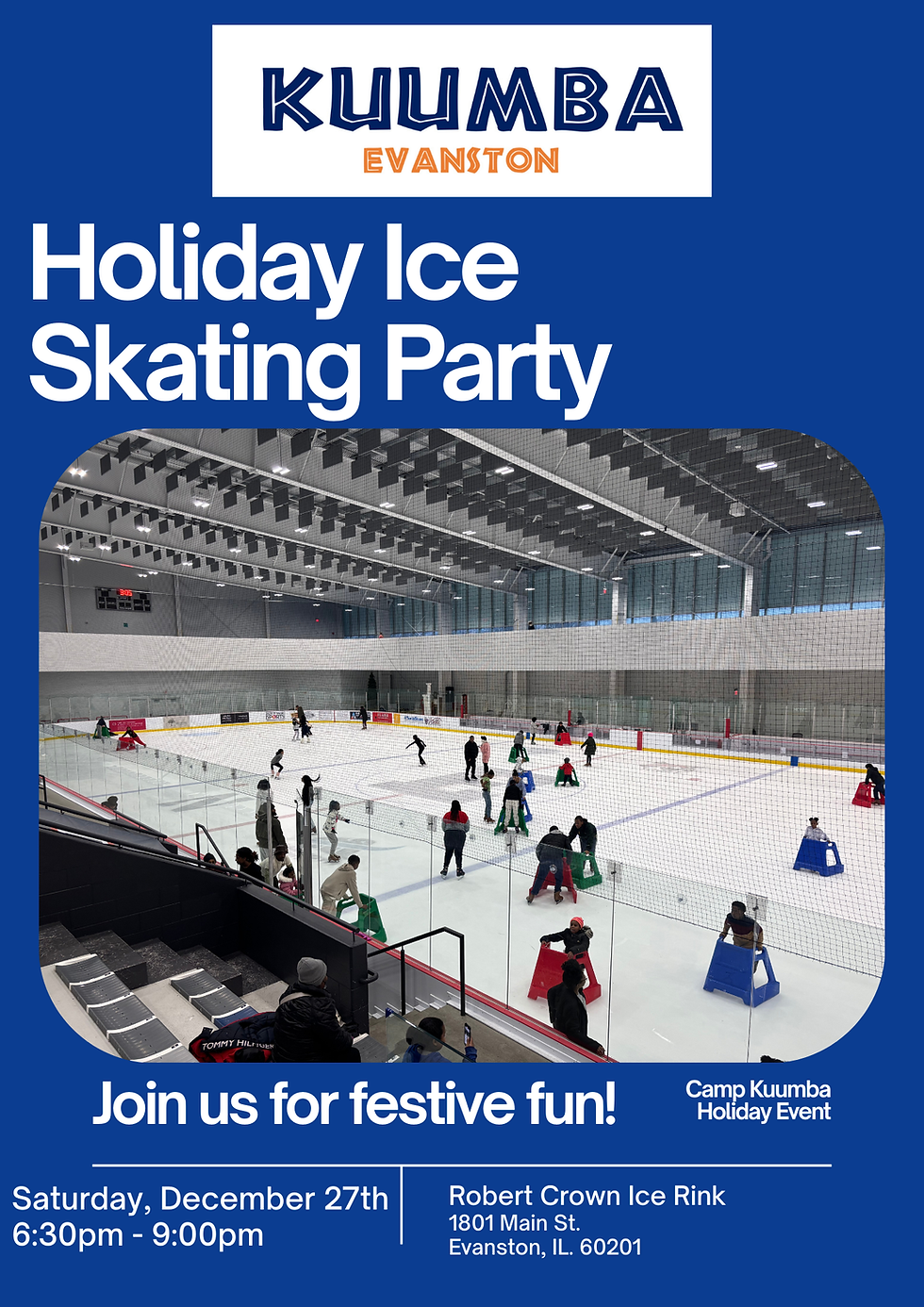 KUUMBA
EVANSTON

Holiday Ice Skating Party

TOMMY HILFIGER

Join us for festive fun!

Camp Kuumba Holiday Event

Saturday, December 27th
6:30pm - 9:00pm

Robert Crown Ice Rink
1801 Main St.
Evanston, IL. 60201